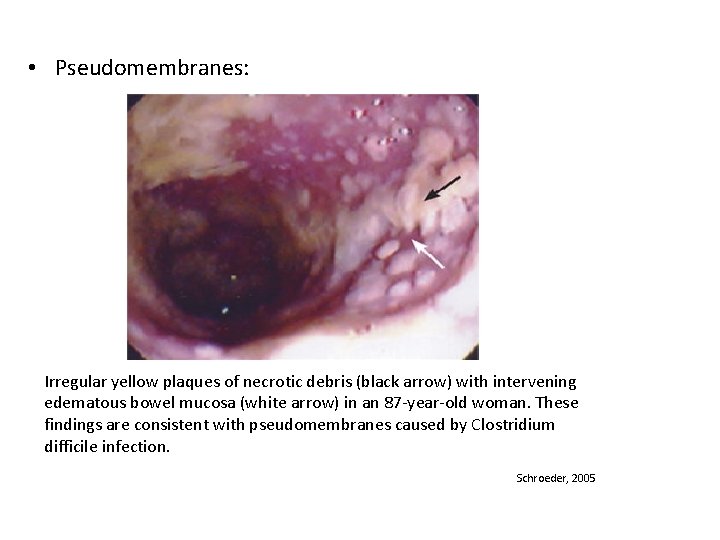 • Pseudomembranes:

Irregular yellow plaques of necrotic debris (black arrow) with intervening edematous bowel mucosa (white arrow) in an 87-year-old woman. These findings are consistent with pseudomembranes caused by Clostridium difficile infection.

Schroeder, 2005